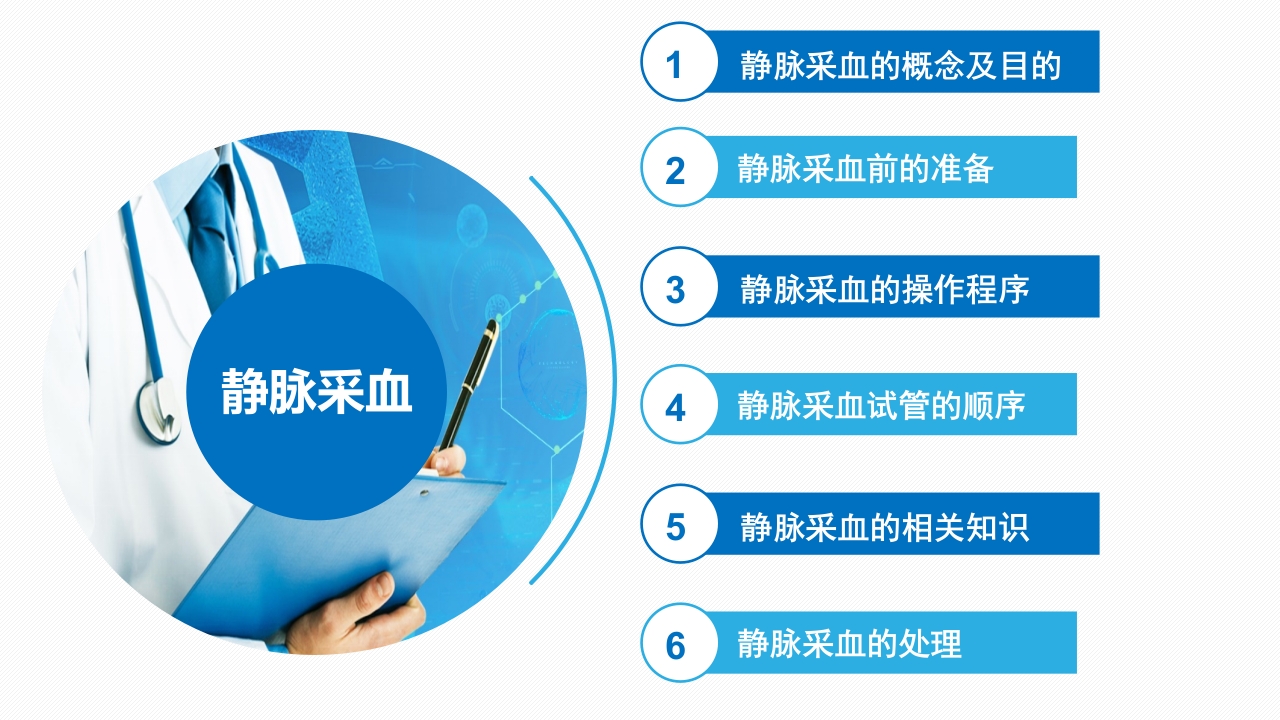 静脉采血

1 静脉采血的概念及目的

2 静脉采血前的准备

3 静脉采血的操作程序

4 静脉采血试管的顺序

5 静脉采血的相关知识

6 静脉采血的处理